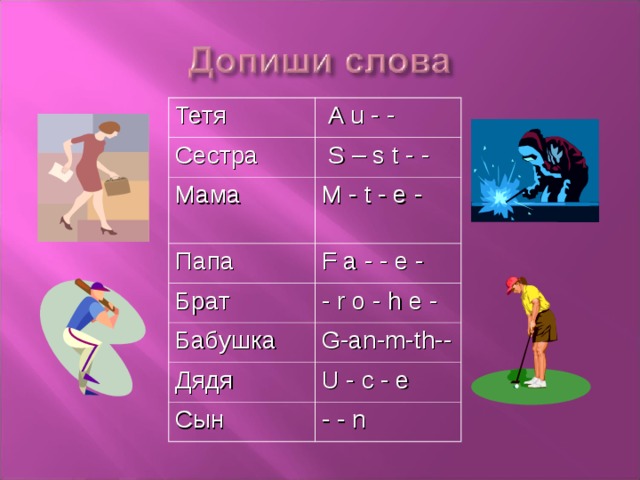 Допиши слова

| Тетя | A u - - |
|---|---|
| Сестра | S – s t - - |
| Мама | M - t - e - |
| Папа | F a - - e - |
| Брат | - r o - h e - |
| Бабушка | G-an-m-th-- |
| Дядя | U - c - e |
| Сын | - - n |